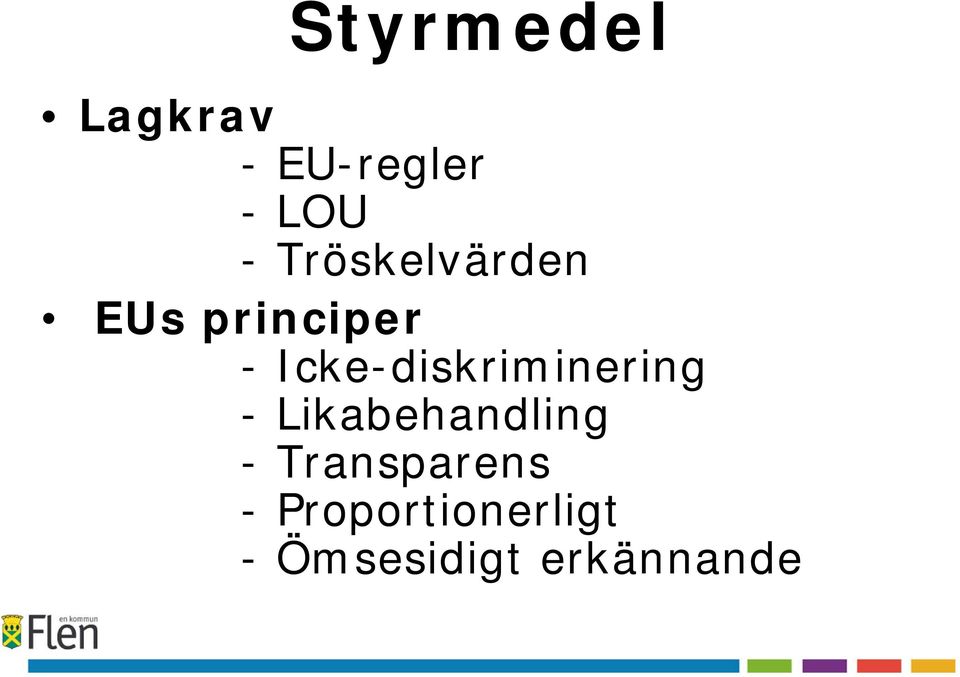 Styrmedel

• Lagkrav
- EU-regler
- LOU
- Tröskelvärden

• EUs principer
- Icke-diskriminering
- Likabehandling
- Transparens
- Proportionerligt
- Ömsesidigt erkännande

en kommun Flen